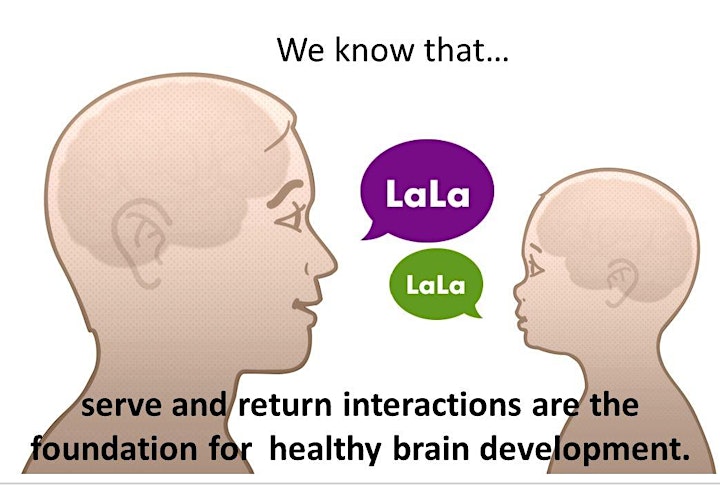 We know that…

LaLa

LaLa

serve and return interactions are the foundation for healthy brain development.